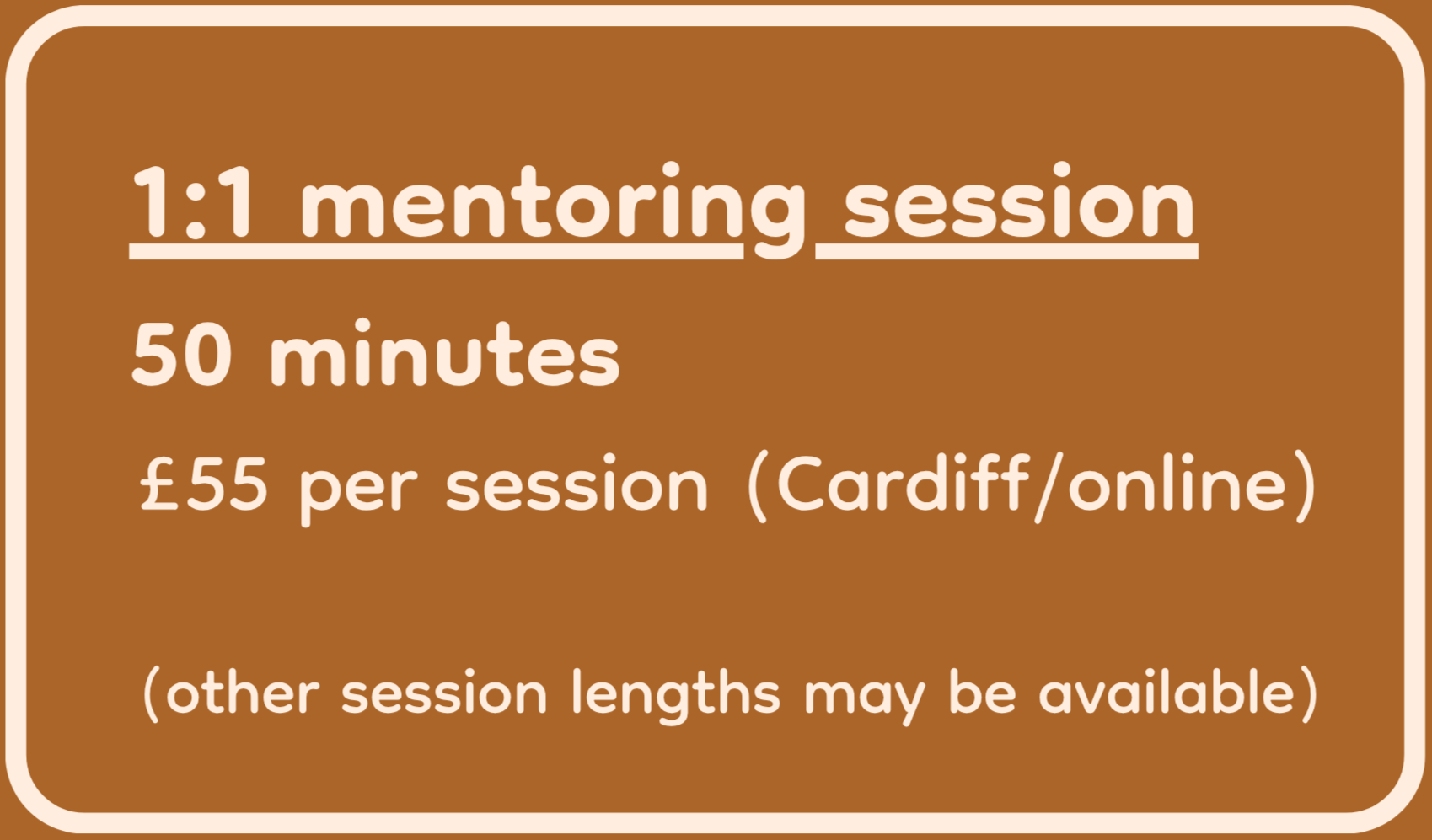 1:1 mentoring session

50 minutes

£55 per session (Cardiff/online)

(other session lengths may be available)